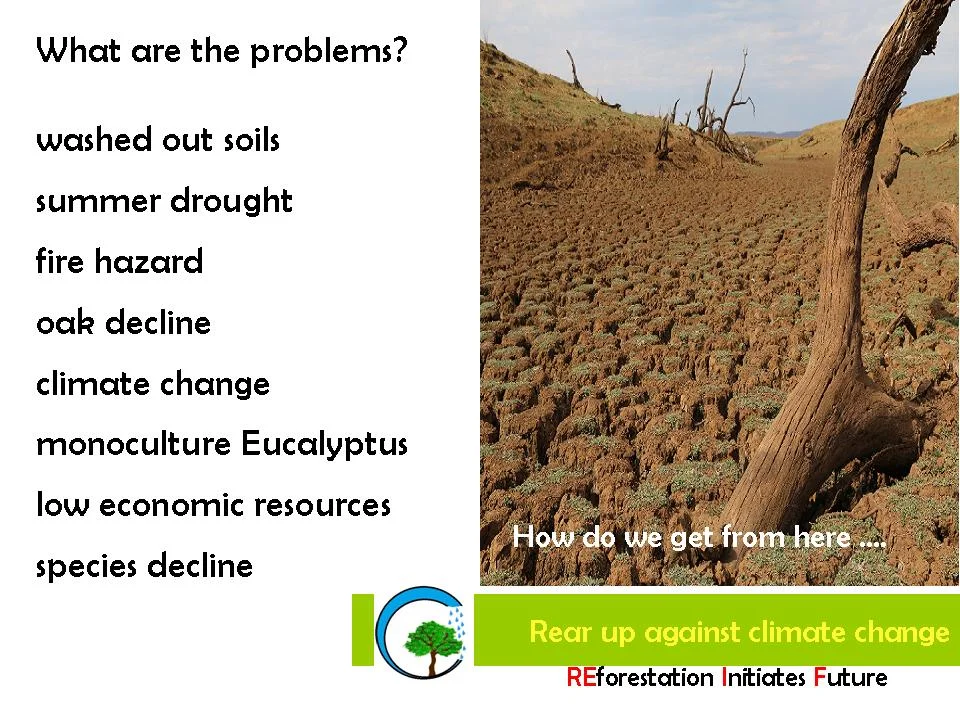 What are the problems?

washed out soils

summer drought

fire hazard

oak decline

climate change

monoculture Eucalyptus

low economic resources

species decline

How do we get from here ....

Rear up against climate change

REforestation Initiates Future